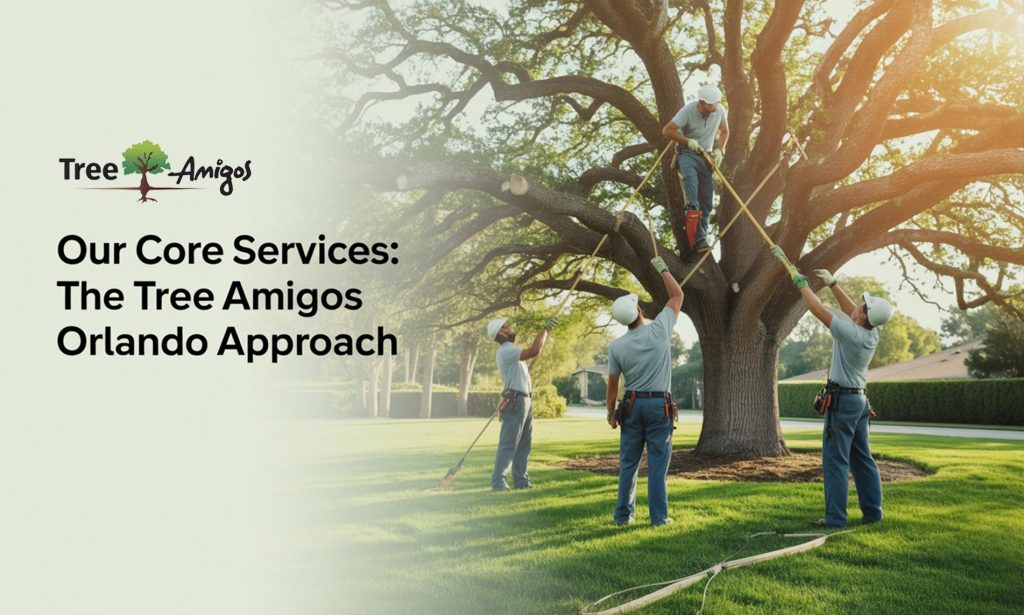 Tree Amigos

Our Core Services: The Tree Amigos Orlando Approach